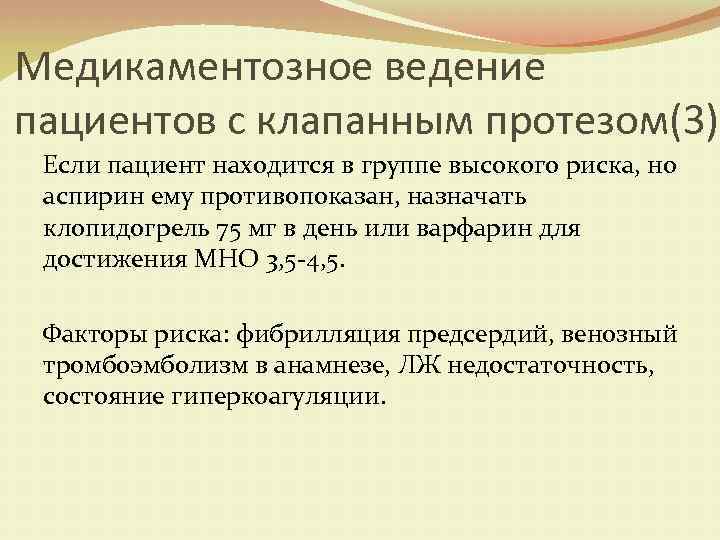 Медикаментозное ведение пациентов с клапанным протезом(3)

Если пациент находится в группе высокого риска, но аспирин ему противопоказан, назначать клопидогрель 75 мг в день или варфарин для достижения МНО 3,5-4,5.

Факторы риска: фибрилляция предсердий, венозный тромбоэмболизм в анамнезе, ЛЖ недостаточность, состояние гиперкоагуляции.